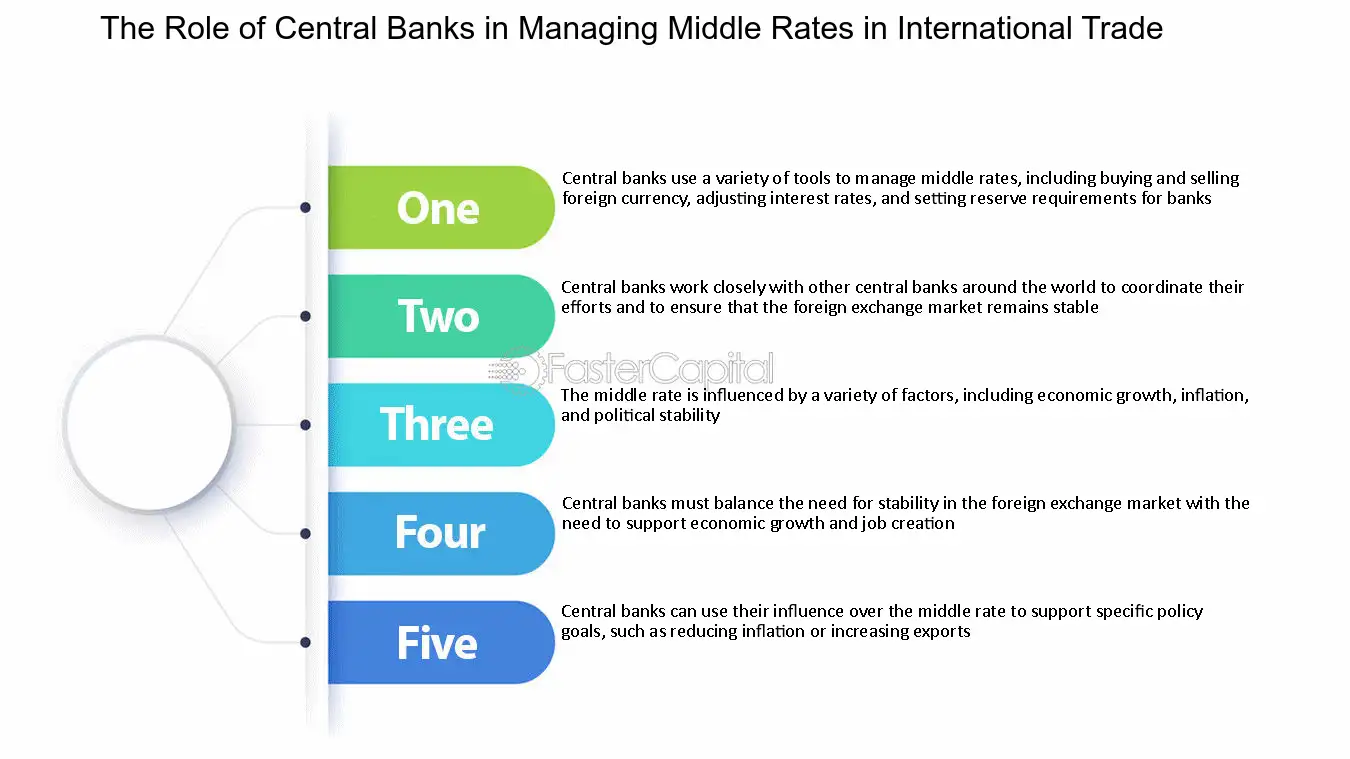 The Role of Central Banks in Managing Middle Rates in International Trade

One

Central banks use a variety of tools to manage middle rates, including buying and selling foreign currency, adjusting interest rates, and setting reserve requirements for banks

Two

Central banks work closely with other central banks around the world to coordinate their efforts and to ensure that the foreign exchange market remains stable

FasterCapital

Three

The middle rate is influenced by a variety of factors, including economic growth, inflation, and political stability

Four

Central banks must balance the need for stability in the foreign exchange market with the need to support economic growth and job creation

Five

Central banks can use their influence over the middle rate to support specific policy goals, such as reducing inflation or increasing exports